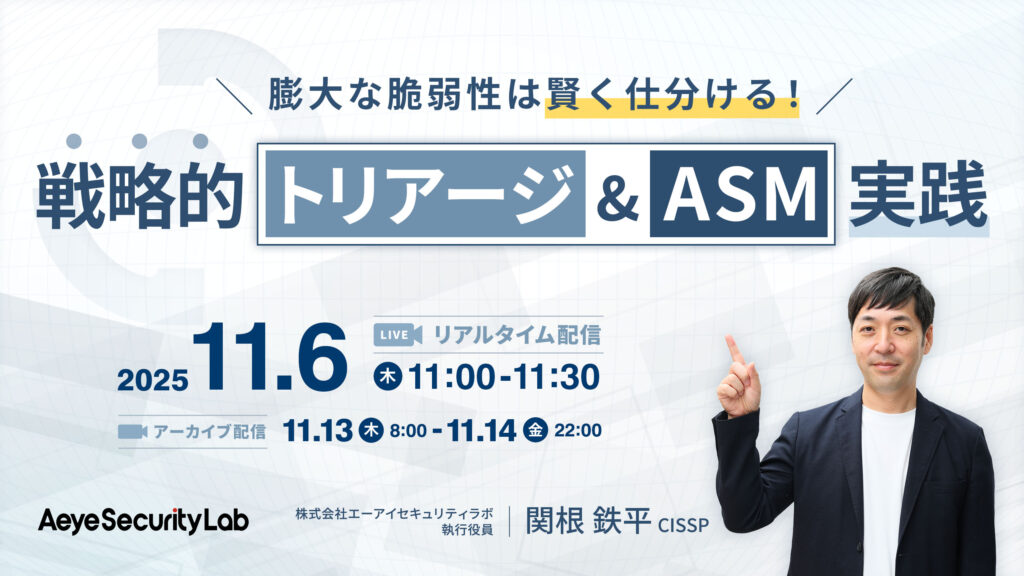 膨大な脆弱性は賢く仕分ける!

戦略的 トリアージ & ASM 実践

2025 11.6

LIVE リアルタイム配信
木 11:00-11:30

アーカイブ配信 11.13 木 8:00 - 11.14 金 22:00

AeyeSecurityLab

株式会社エーアイセキュリティラボ
執行役員
関根 鉄平 CISSP